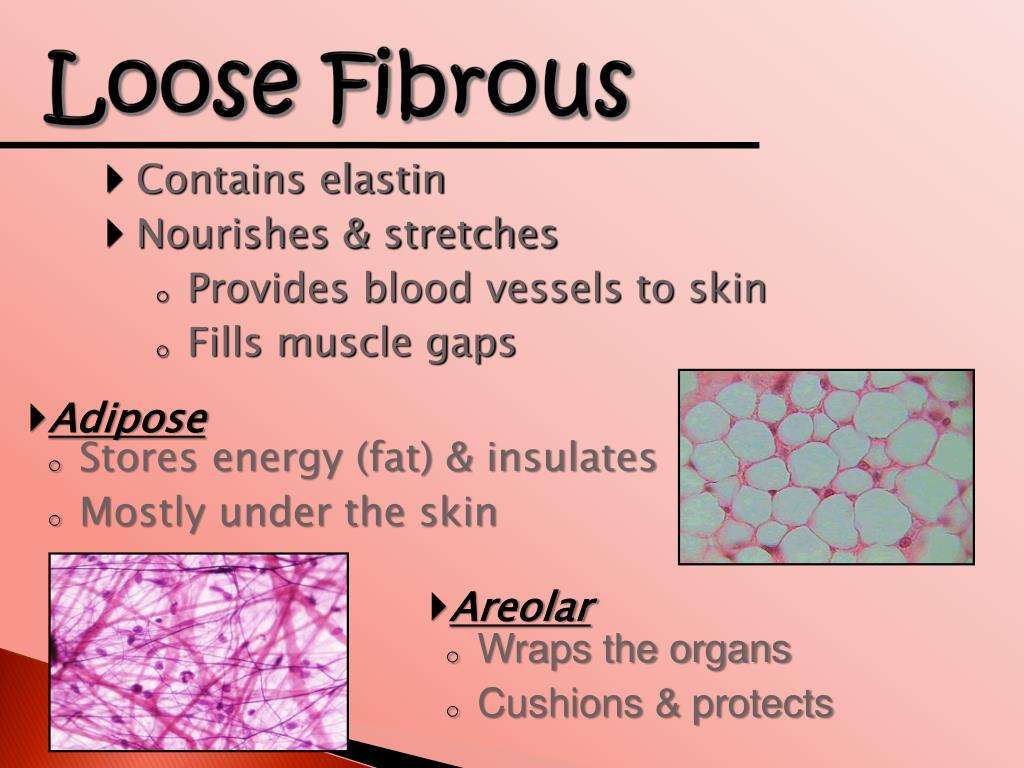 Loose Fibrous

Contains elastin

Nourishes & stretches

Provides blood vessels to skin

Fills muscle gaps

Adipose

Stores energy (fat) & insulates

Mostly under the skin

Areolar

Wraps the organs

Cushions & protects